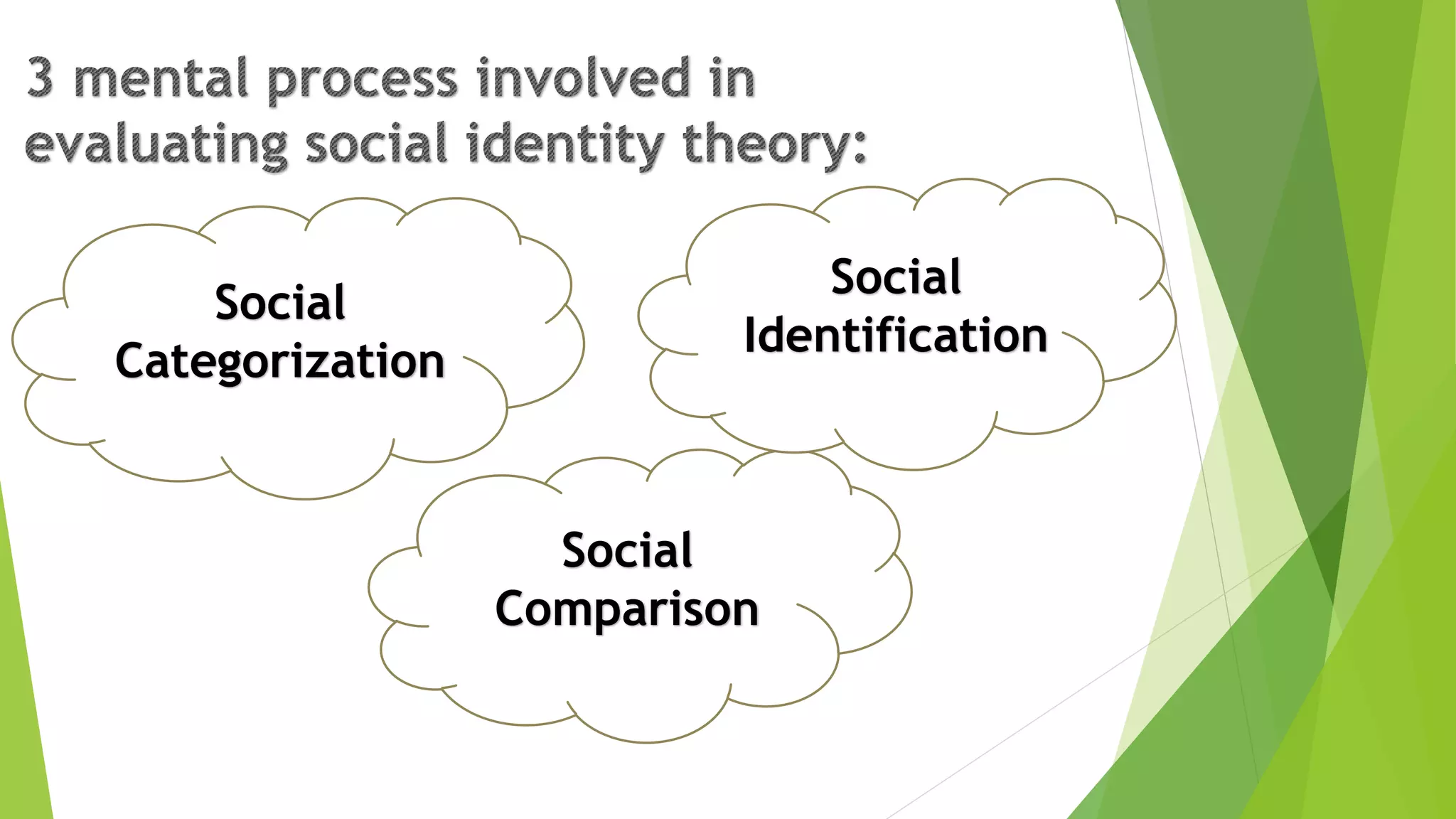 3 mental process involved in evaluating social identity theory:

Social Categorization

Social Identification

Social Comparison